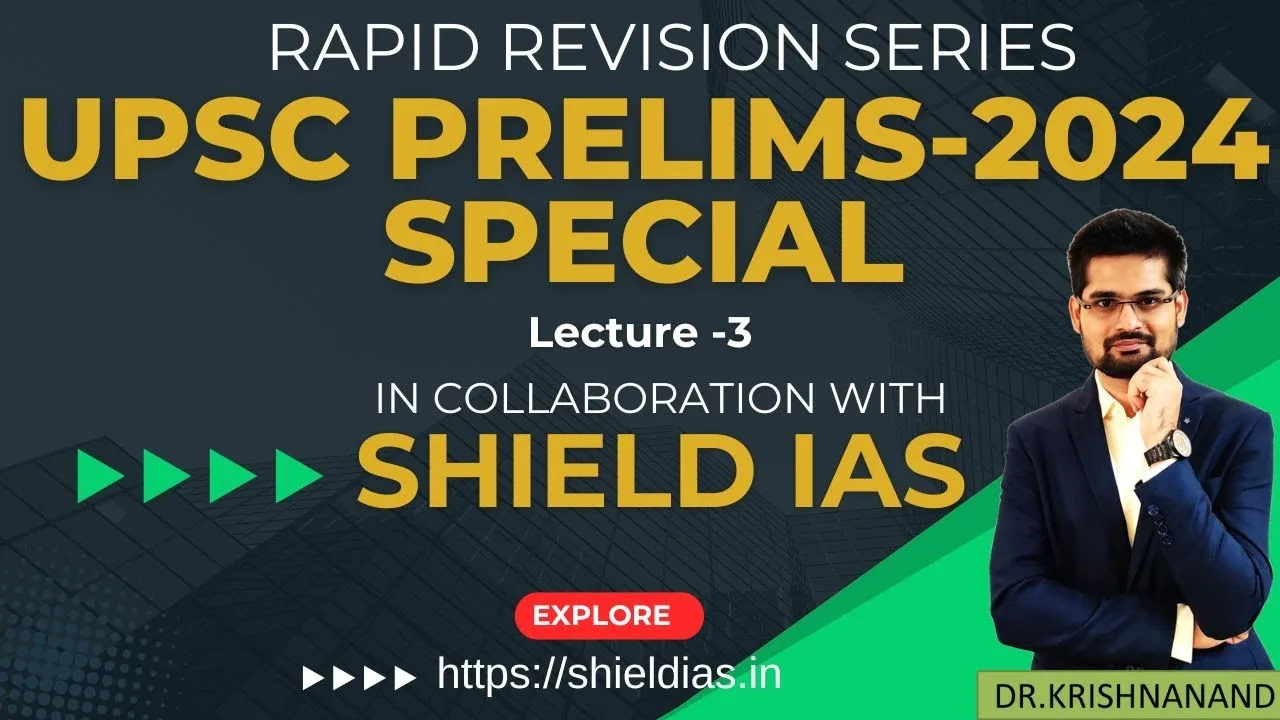 RAPID REVISION SERIES
UPSC PRELIMS-2024 SPECIAL

Lecture -3

IN COLLABORATION WITH
SHIELD IAS

EXPLORE

https://shieldias.in

DR.KRISHNANAND